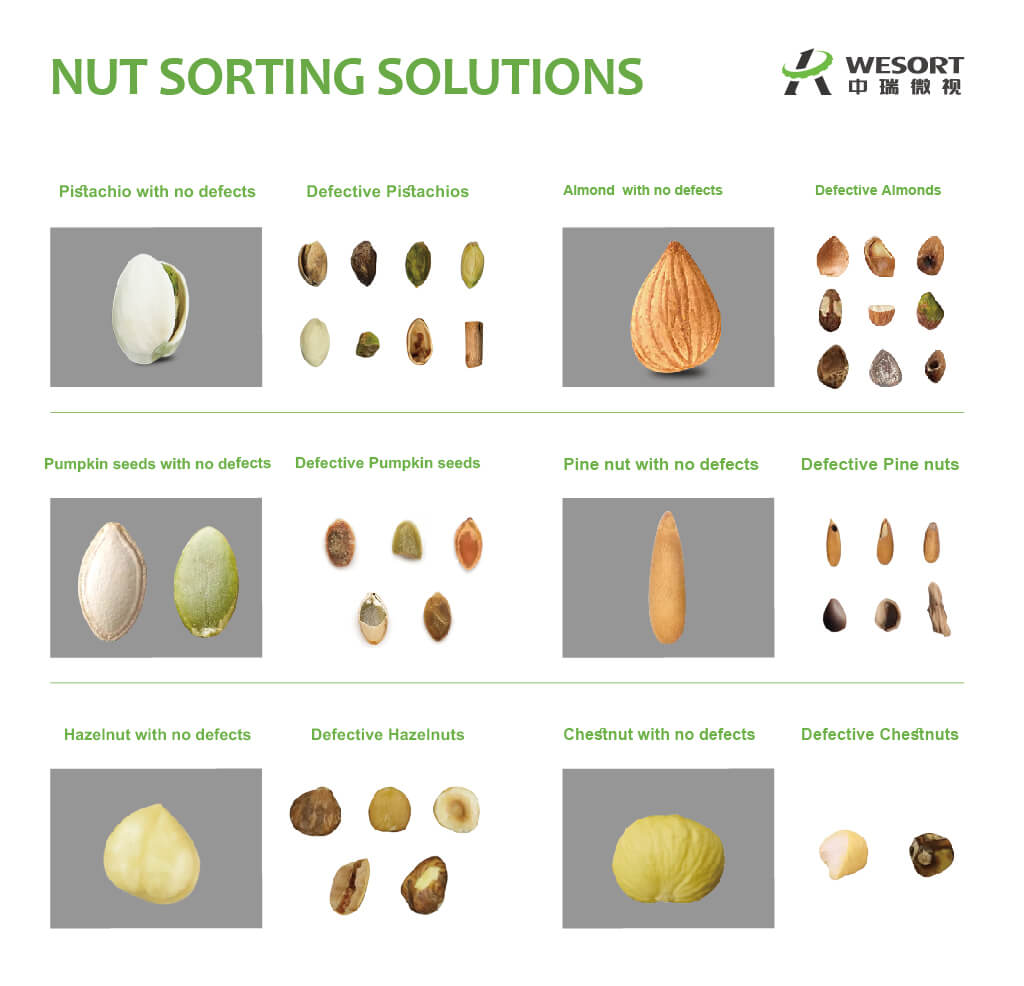 NUT SORTING SOLUTIONS

WESORT
中瑞微视

Pistachio with no defects

Defective Pistachios

Almond with no defects

Defective Almonds

Pumpkin seeds with no defects

Defective Pumpkin seeds

Pine nut with no defects

Defective Pine nuts

Hazelnut with no defects

Defective Hazelnuts

Chestnut with no defects

Defective Chestnuts